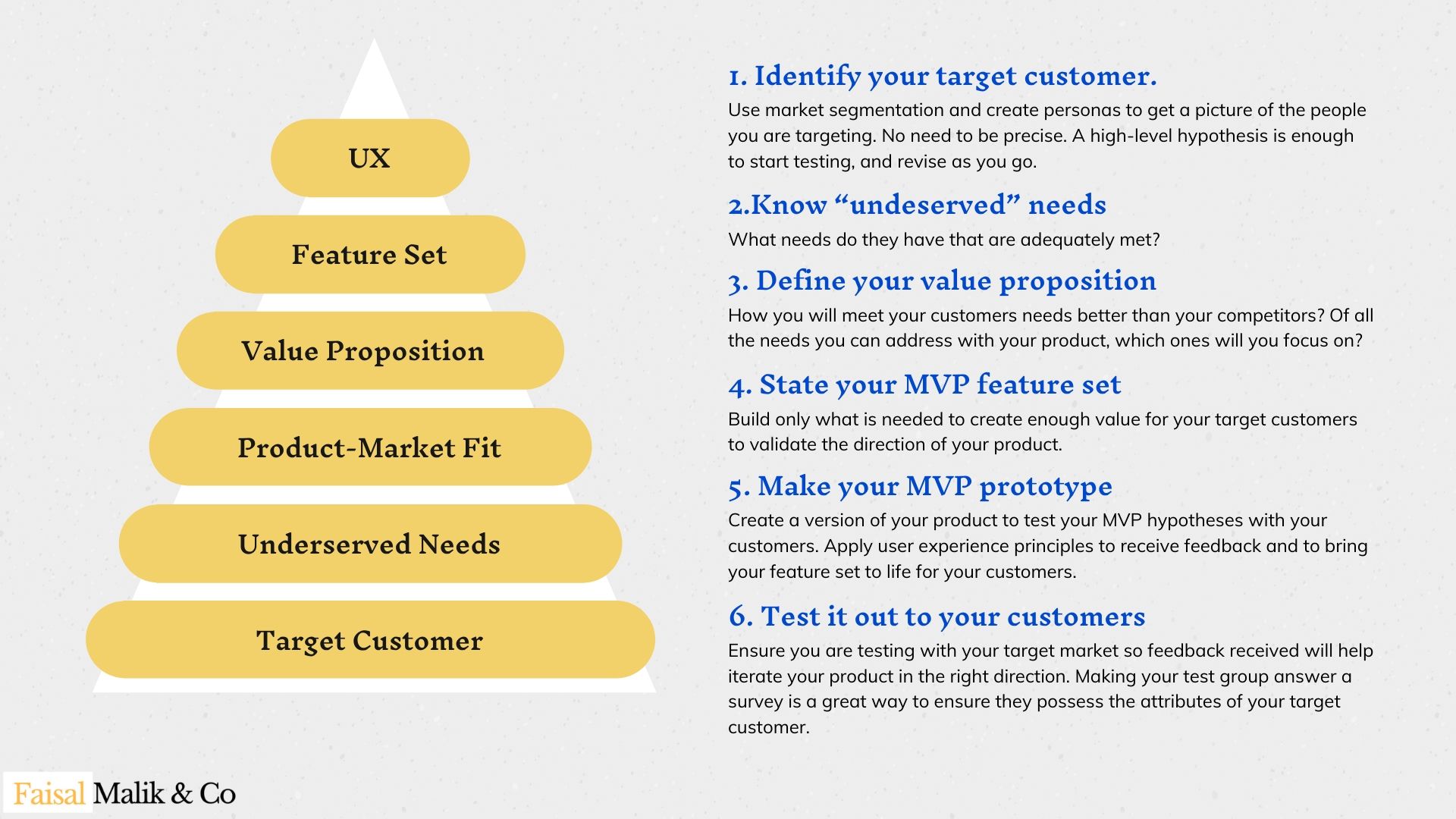 UX

Feature Set

Value Proposition

Product-Market Fit

Underserved Needs

Target Customer

1. Identify your target customer.
Use market segmentation and create personas to get a picture of the people you are targeting. No need to be precise. A high-level hypothesis is enough to start testing, and revise as you go.

2.Know “undeserved” needs
What needs do they have that are adequately met?

3. Define your value proposition
How you will meet your customers needs better than your competitors? Of all the needs you can address with your product, which ones will you focus on?

4. State your MVP feature set
Build only what is needed to create enough value for your target customers to validate the direction of your product.

5. Make your MVP prototype
Create a version of your product to test your MVP hypotheses with your customers. Apply user experience principles to receive feedback and to bring your feature set to life for your customers.

6. Test it out to your customers
Ensure you are testing with your target market so feedback received will help iterate your product in the right direction. Making your test group answer a survey is a great way to ensure they possess the attributes of your target customer.

Faisal Malik & Co